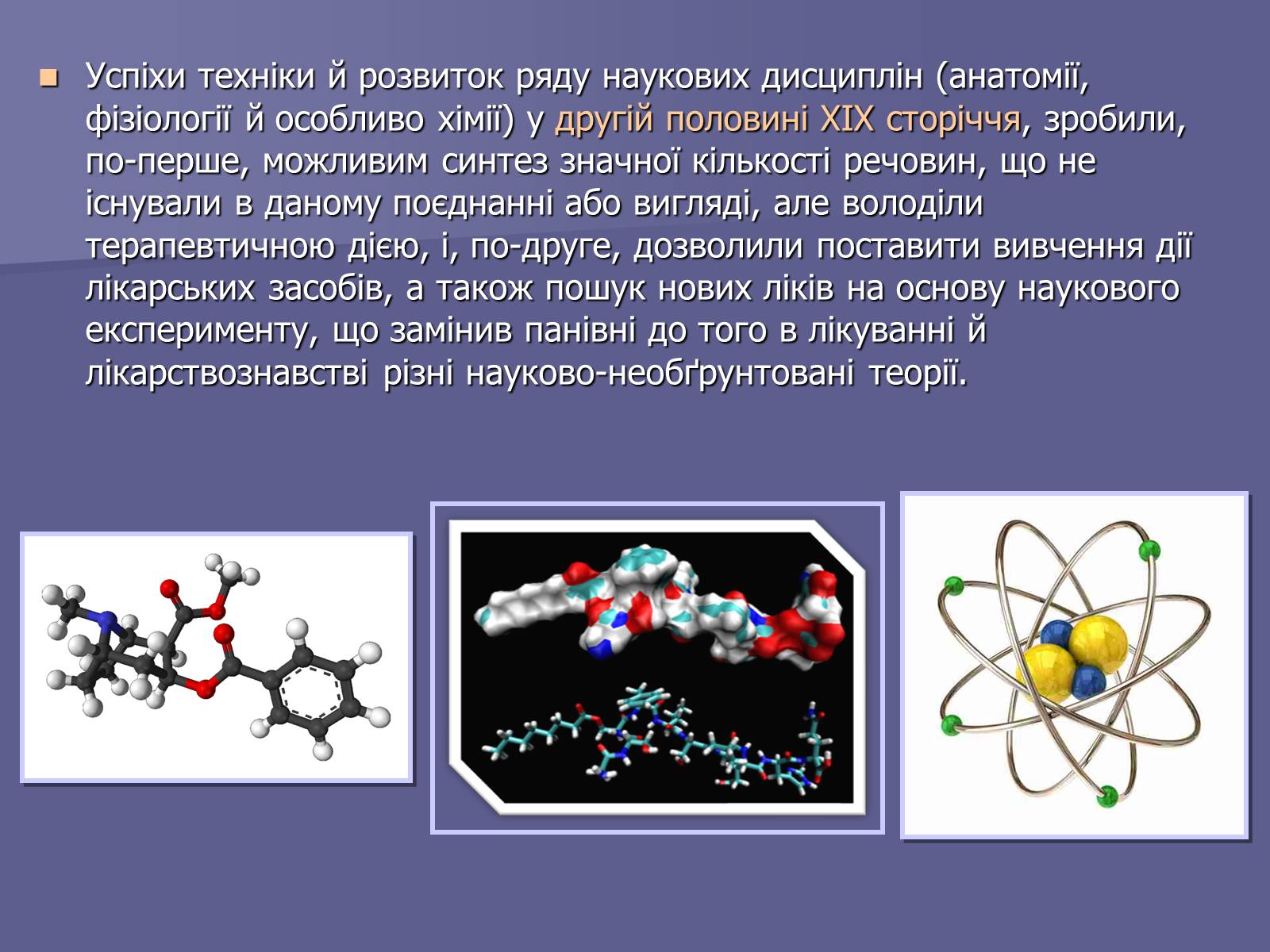 Успіхи техніки й розвиток ряду наукових дисциплін (анатомії, фізіології й особливо хімії) у другій половині XIX сторіччя, зробили, по-перше, можливим синтез значної кількості речовин, що не існували в даному поєднанні або вигляді, але володіли терапевтичною дією, і, по-друге, дозволили поставити вивчення дії лікарських засобів, а також пошук нових ліків на основу наукового експерименту, що замінив панівні до того в лікуванні й лікарствознавстві різні науково-необґрунтовані теорії.